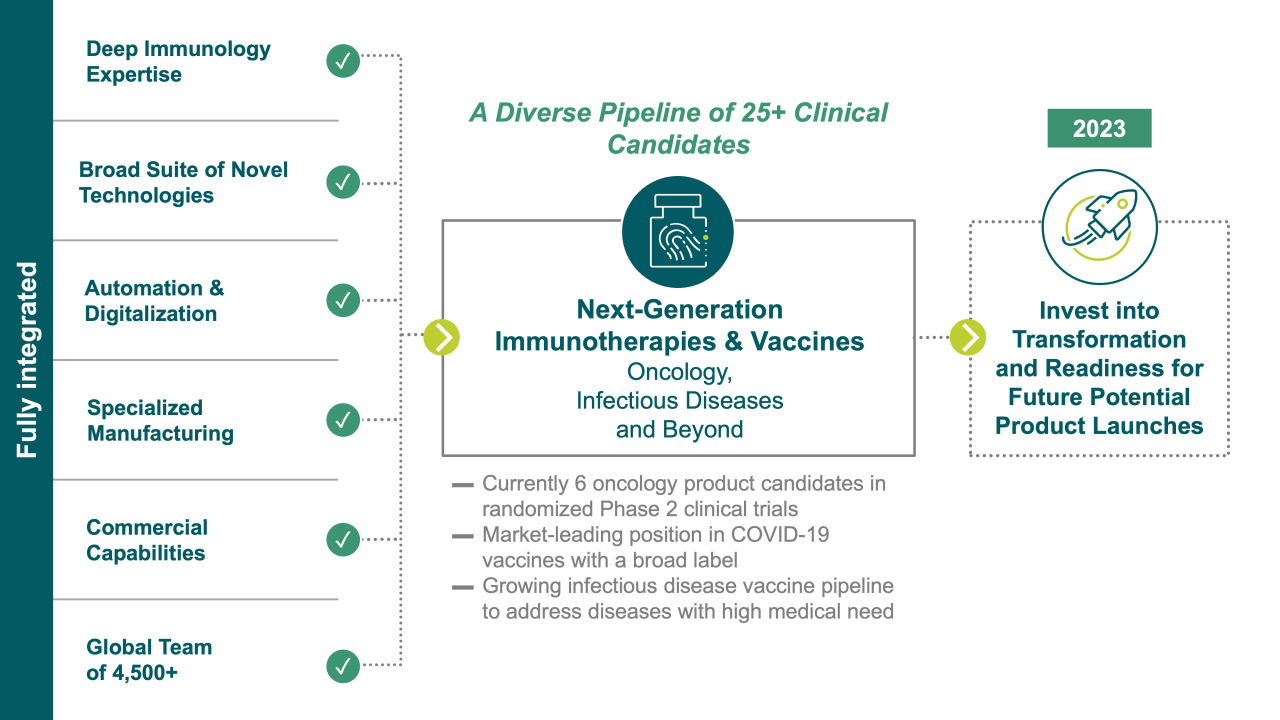 Fully integrated

Deep Immunology Expertise

Broad Suite of Novel Technologies

Automation & Digitalization

Specialized Manufacturing

Commercial Capabilities

Global Team of 4,500+

A Diverse Pipeline of 25+ Clinical Candidates

Next-Generation Immunotherapies & Vaccines
Oncology, Infectious Diseases and Beyond

— Currently 6 oncology product candidates in randomized Phase 2 clinical trials
— Market-leading position in COVID-19 vaccines with a broad label
— Growing infectious disease vaccine pipeline to address diseases with high medical need

2023

Invest into Transformation and Readiness for Future Potential Product Launches